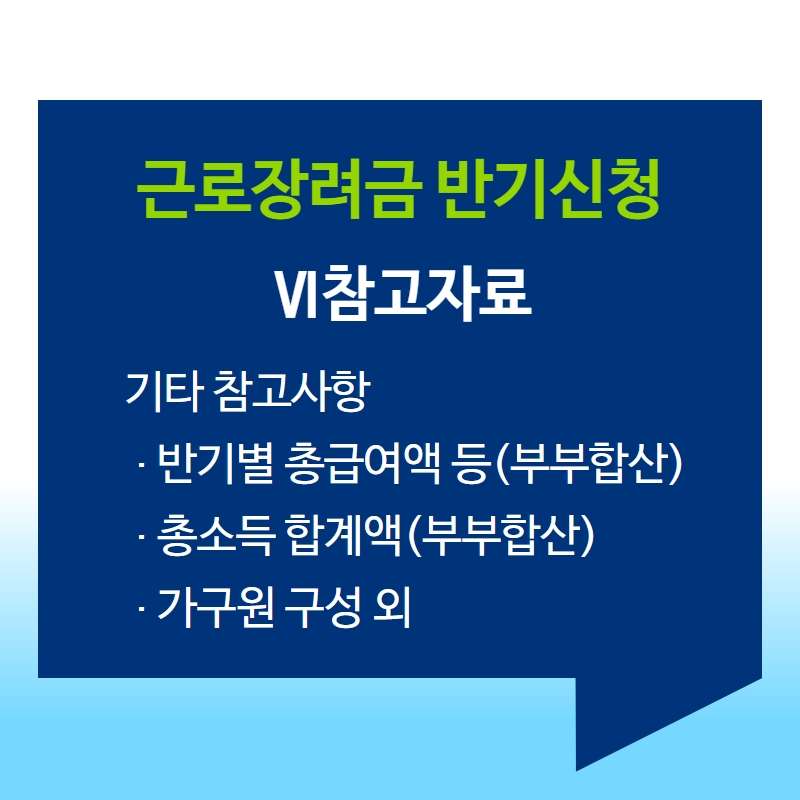 근로장려금 반기신청

Ⅵ참고자료

기타 참고사항

· 반기별 총급여액 등(부부합산)

· 총소득 합계액(부부합산)

· 가구원 구성 외